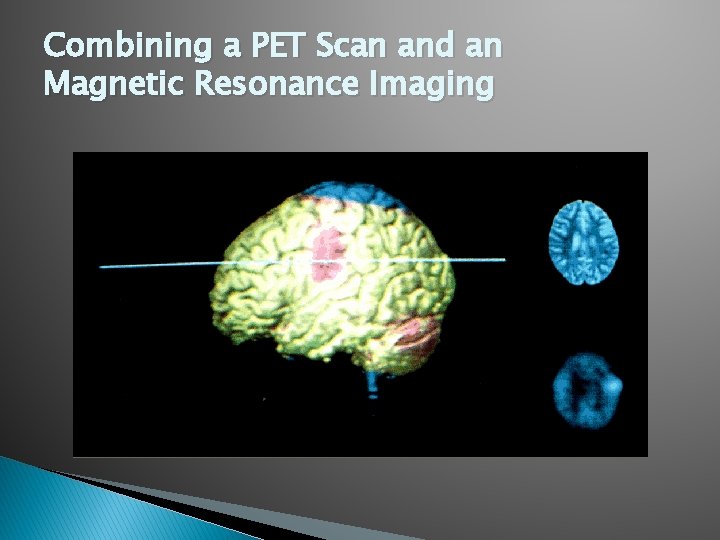 Combining a PET Scan and an Magnetic Resonance Imaging